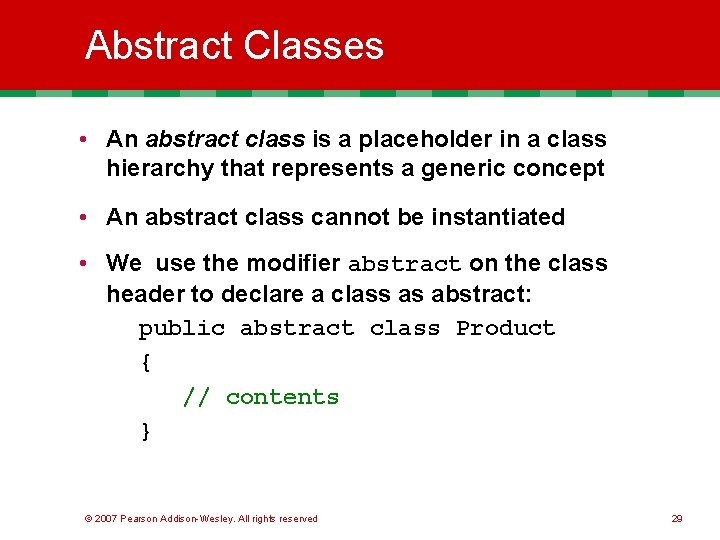 Abstract Classes

• An abstract class is a placeholder in a class hierarchy that represents a generic concept

• An abstract class cannot be instantiated

• We use the modifier abstract on the class header to declare a class as abstract:

public abstract class Product
{
   // contents
}

© 2007 Pearson Addison-Wesley. All rights reserved

29